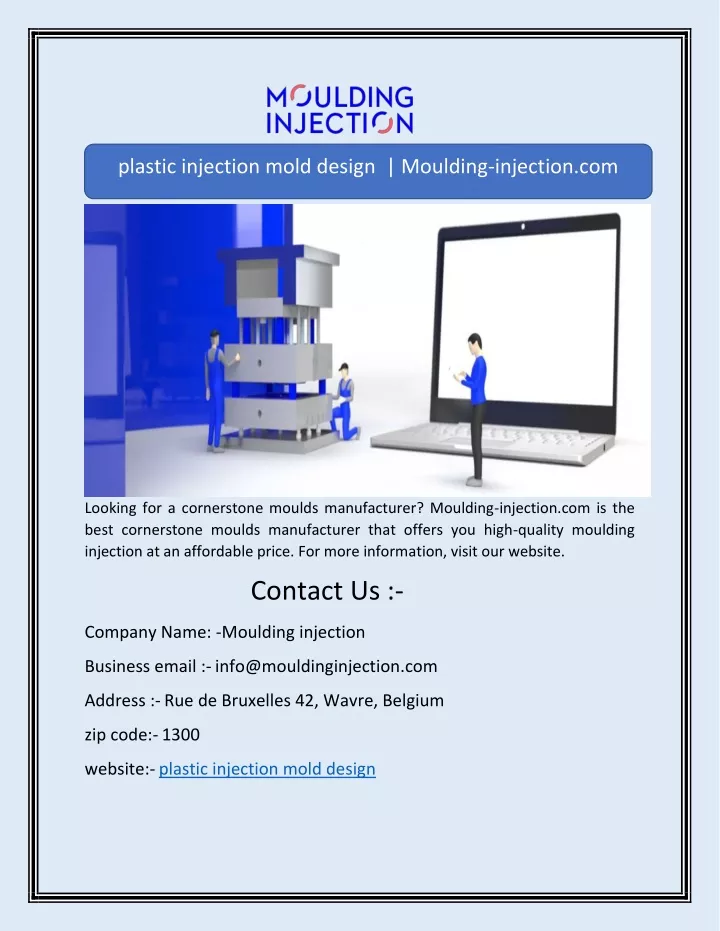 MOULDING INJECTION

plastic injection mold design | Moulding-injection.com

Looking for a cornerstone moulds manufacturer? Moulding-injection.com is the best cornerstone moulds manufacturer that offers you high-quality moulding injection at an affordable price. For more information, visit our website.

Contact Us :-

Company Name: -Moulding injection

Business email :- info@mouldinginjection.com

Address :- Rue de Bruxelles 42, Wavre, Belgium

zip code:- 1300

website:- plastic injection mold design